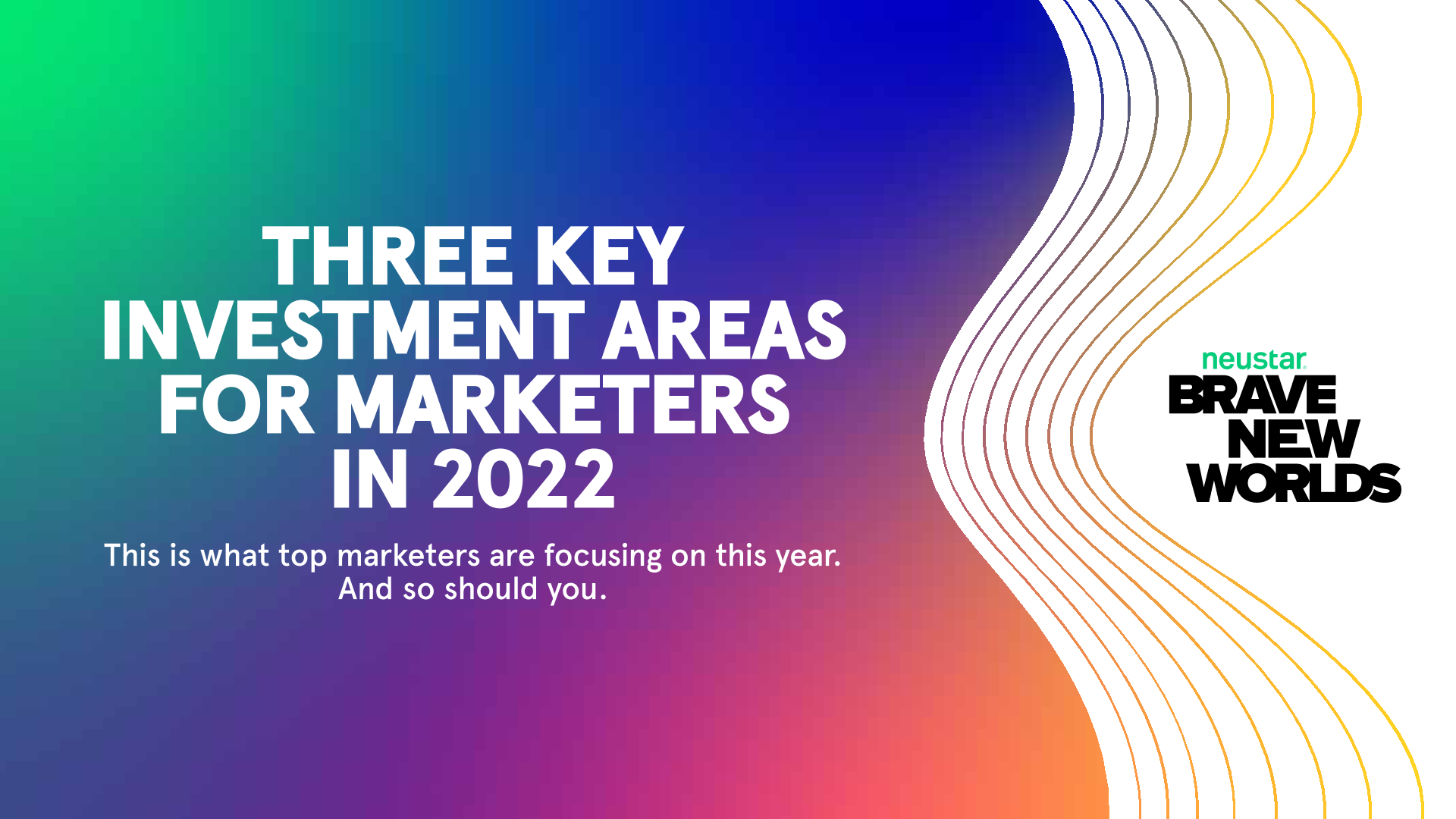 THREE KEY INVESTMENT AREAS FOR MARKETERS IN 2022

This is what top marketers are focusing on this year. And so should you.

neustar

BRAVE NEW WORLDS